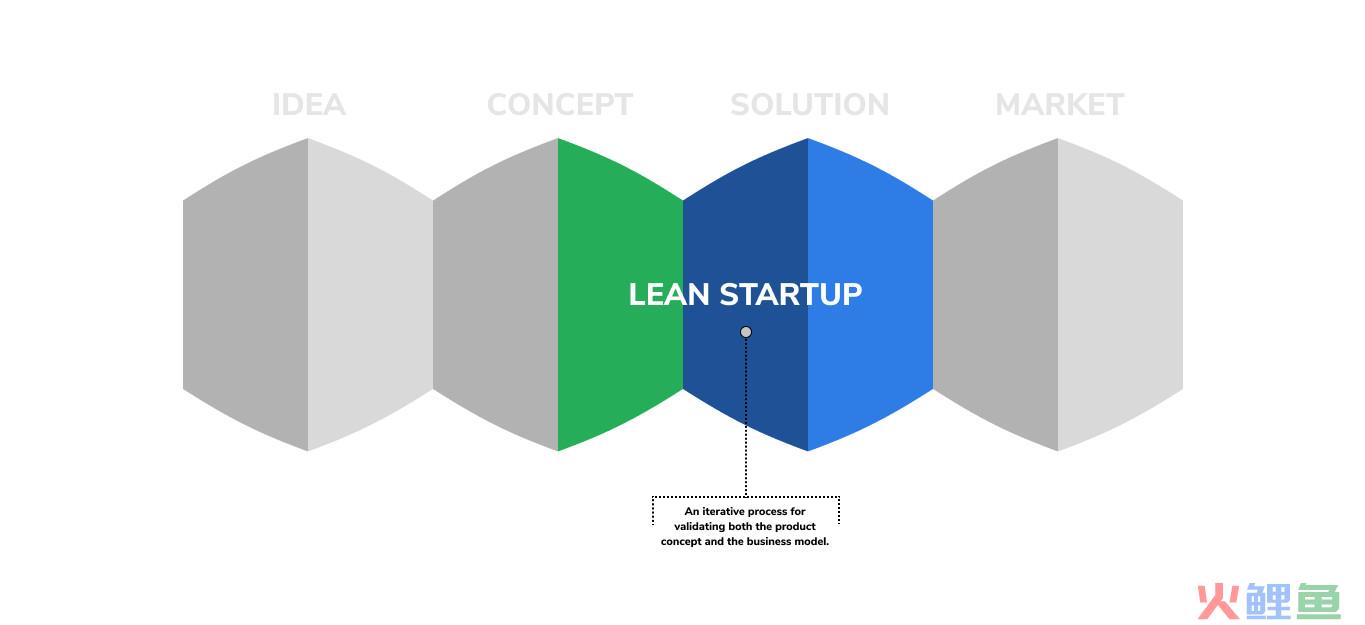 IDEA CONCEPT SOLUTION MARKET

LEAN STARTUP

An iterative process for validating both the product concept and the business model.

火鲤鱼